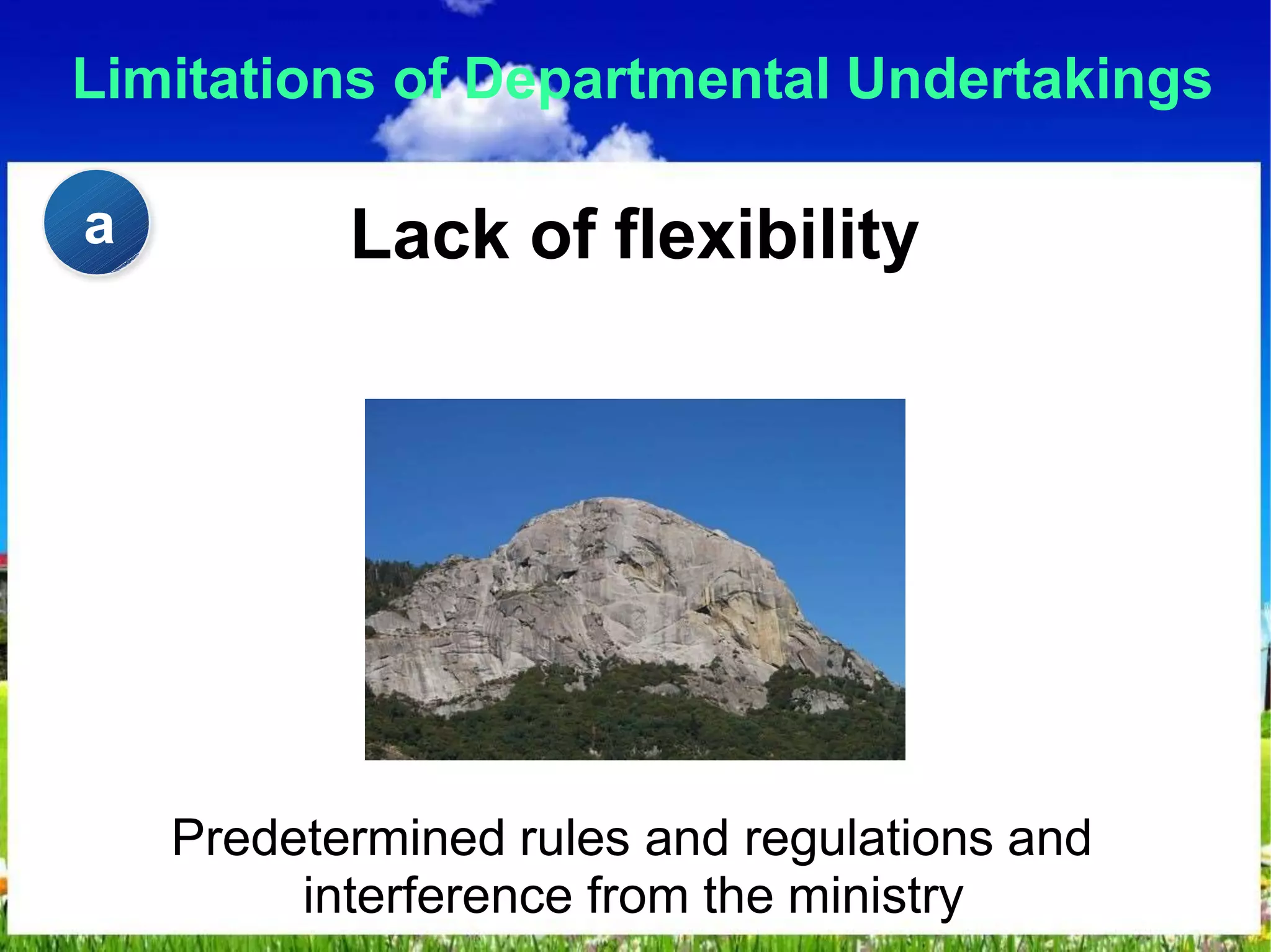 Limitations of Departmental Undertakings

a

Lack of flexibility

Predetermined rules and regulations and interference from the ministry